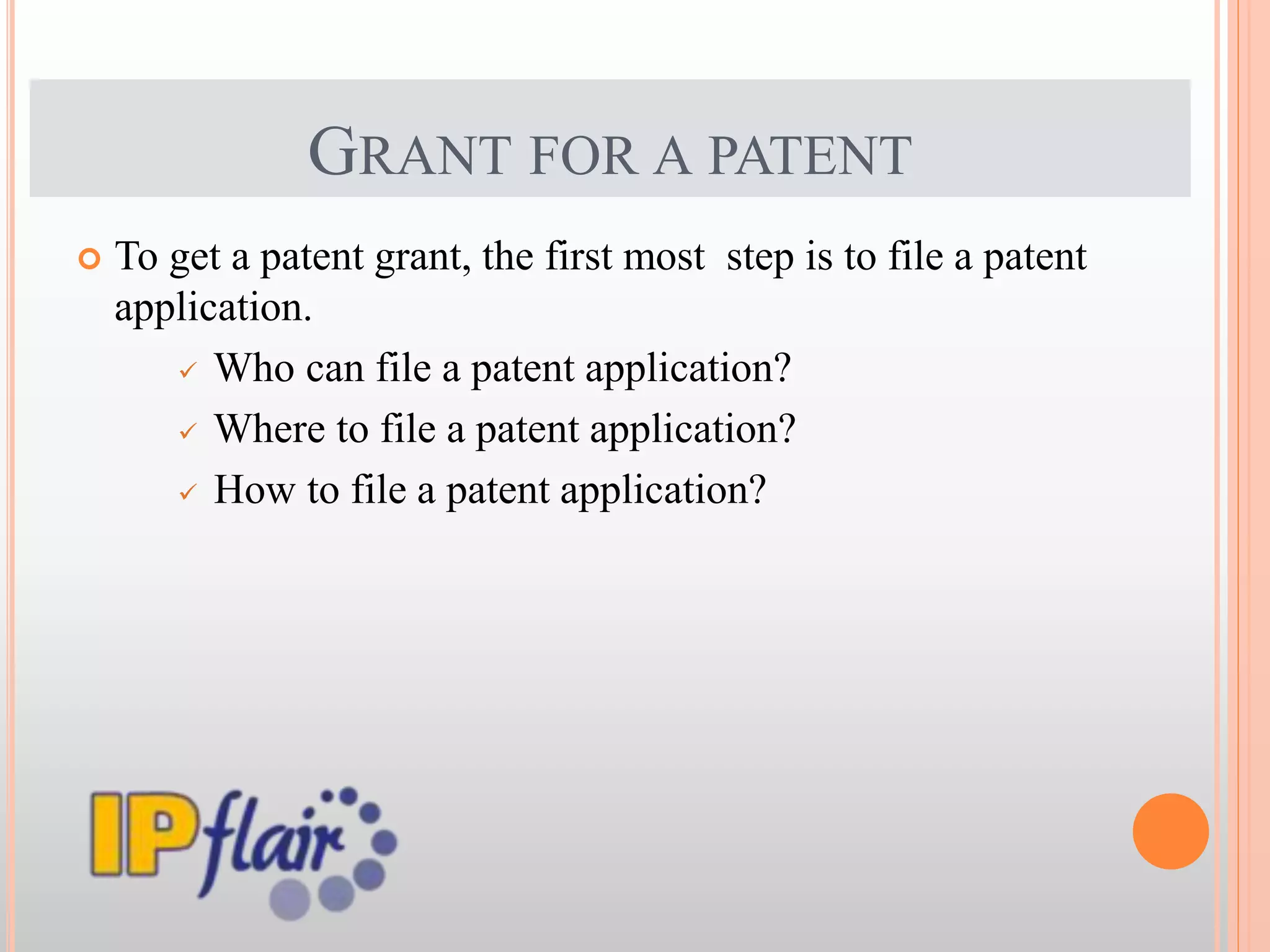 GRANT FOR A PATENT

To get a patent grant, the first most step is to file a patent application.

✓ Who can file a patent application?

✓ Where to file a patent application?

✓ How to file a patent application?

IPflair